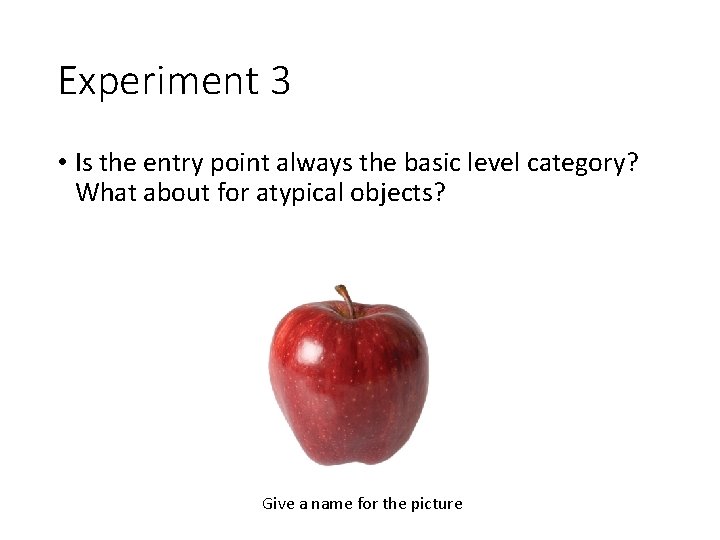 Experiment 3

• Is the entry point always the basic level category? What about for atypical objects?

Give a name for the picture